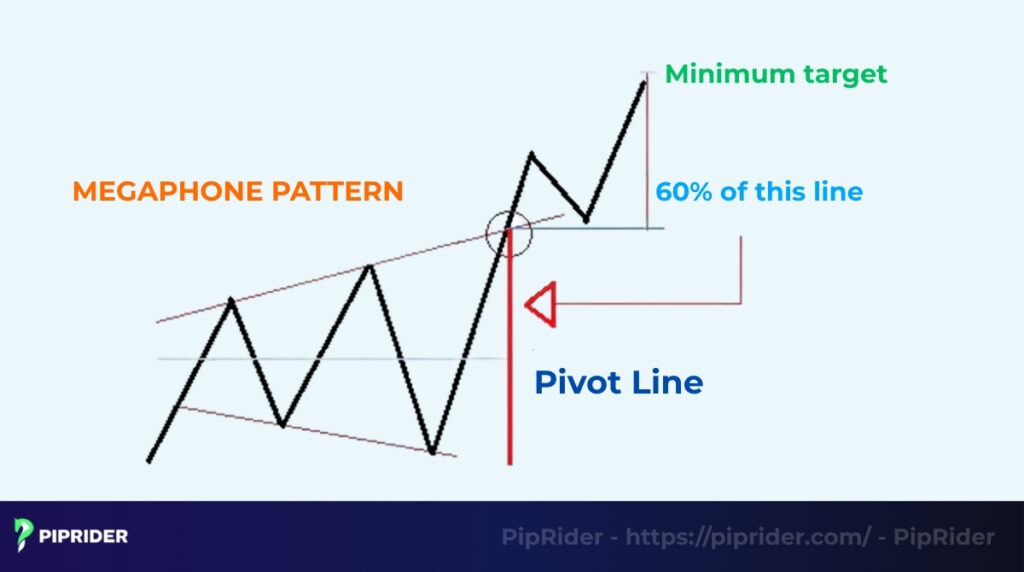 Minimum target

MEGAPHONE PATTERN

60% of this line

Pivot Line

PIPRIDER

PipRider - https://piprider.com/ - PipRider